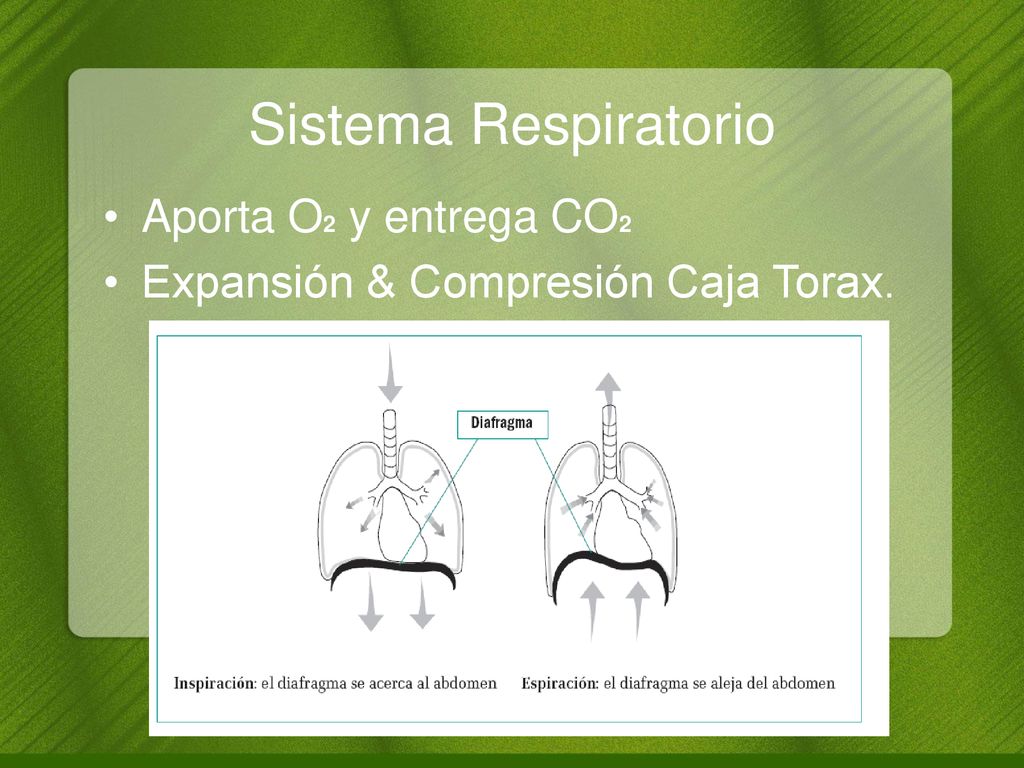 Sistema Respiratorio

• Aporta $O_2$ y entrega $CO_2$
• Expansión & Compresión Caja Torax.

Diafragma

Inspiración: el diafragma se acerca al abdomen

Espiración: el diafragma se aleja del abdomen